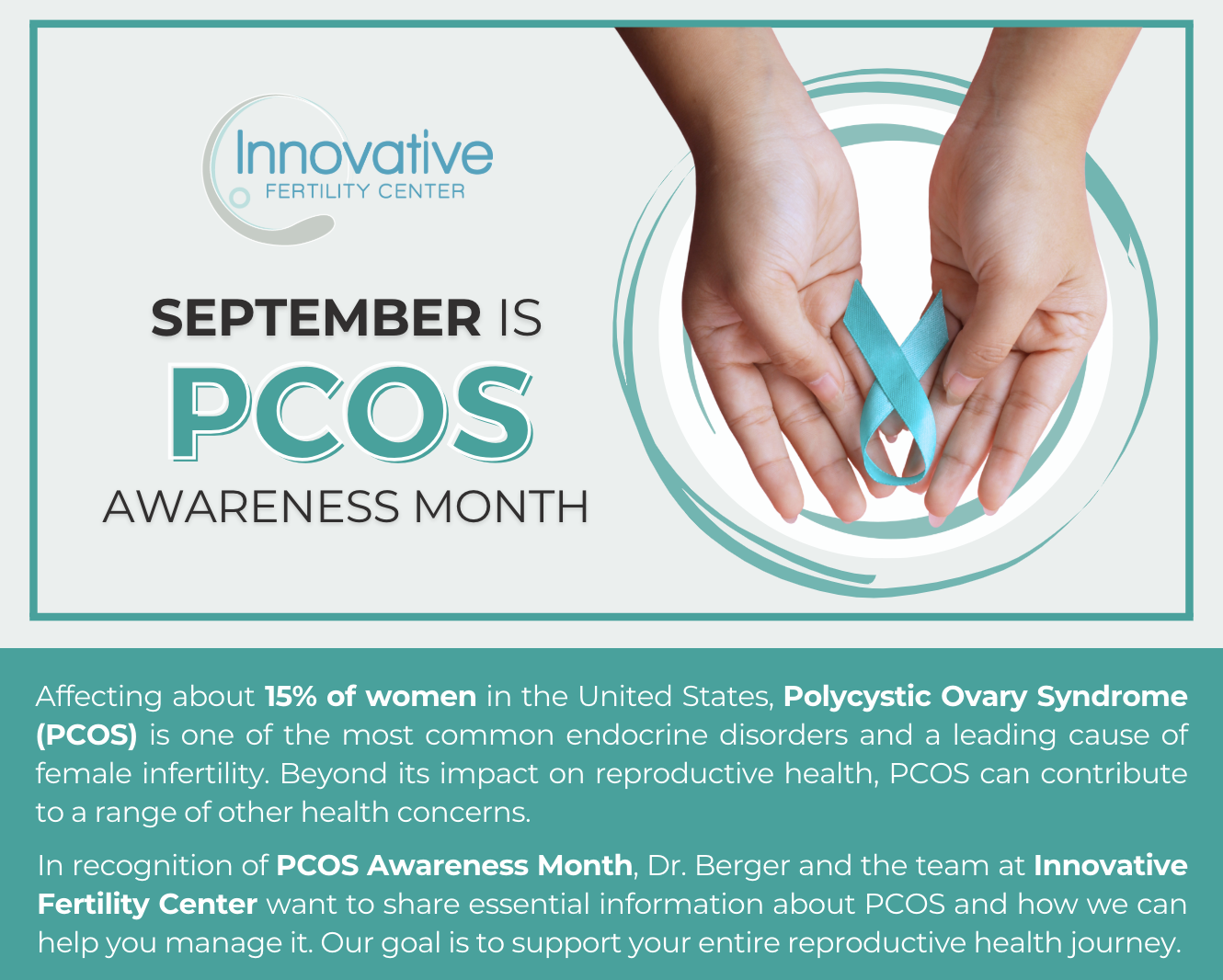 Innovative
FERTILITY CENTER

SEPTEMBER IS
PCOS
AWARENESS MONTH

Affecting about 15% of women in the United States, Polycystic Ovary Syndrome (PCOS) is one of the most common endocrine disorders and a leading cause of female infertility. Beyond its impact on reproductive health, PCOS can contribute to a range of other health concerns.

In recognition of PCOS Awareness Month, Dr. Berger and the team at Innovative Fertility Center want to share essential information about PCOS and how we can help you manage it. Our goal is to support your entire reproductive health journey.